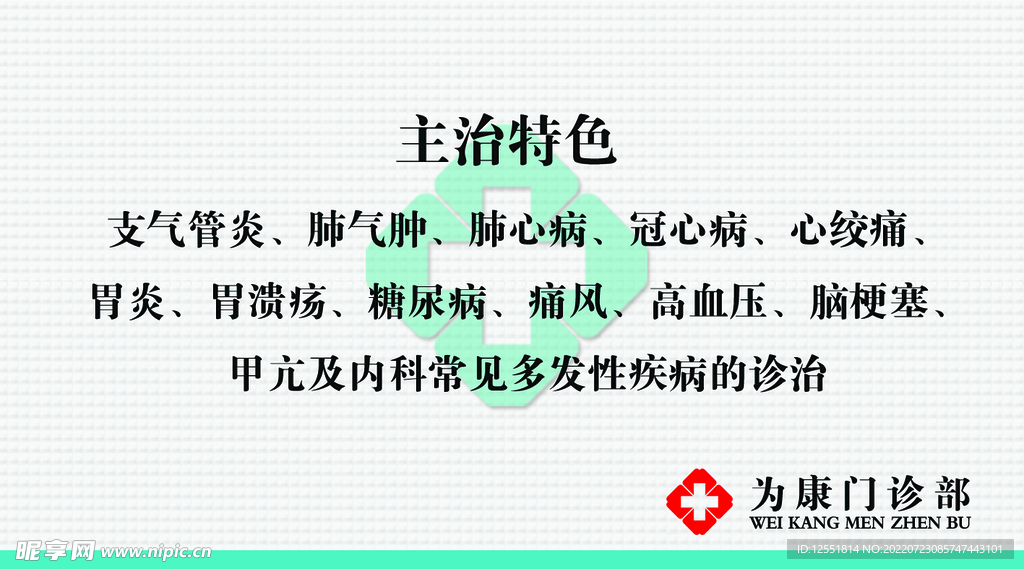 主治特色

支气管炎、肺气肿、肺心病、冠心病、心绞痛、胃炎、胃溃疡、糖尿病、痛风、高血压、脑梗塞、甲亢及内科常见多发性疾病的诊治

为康门诊部
WEI KANG MEN ZHEN BU

昵享网 www.nipic.cn

ID:12551814 NO:20220723085747443101